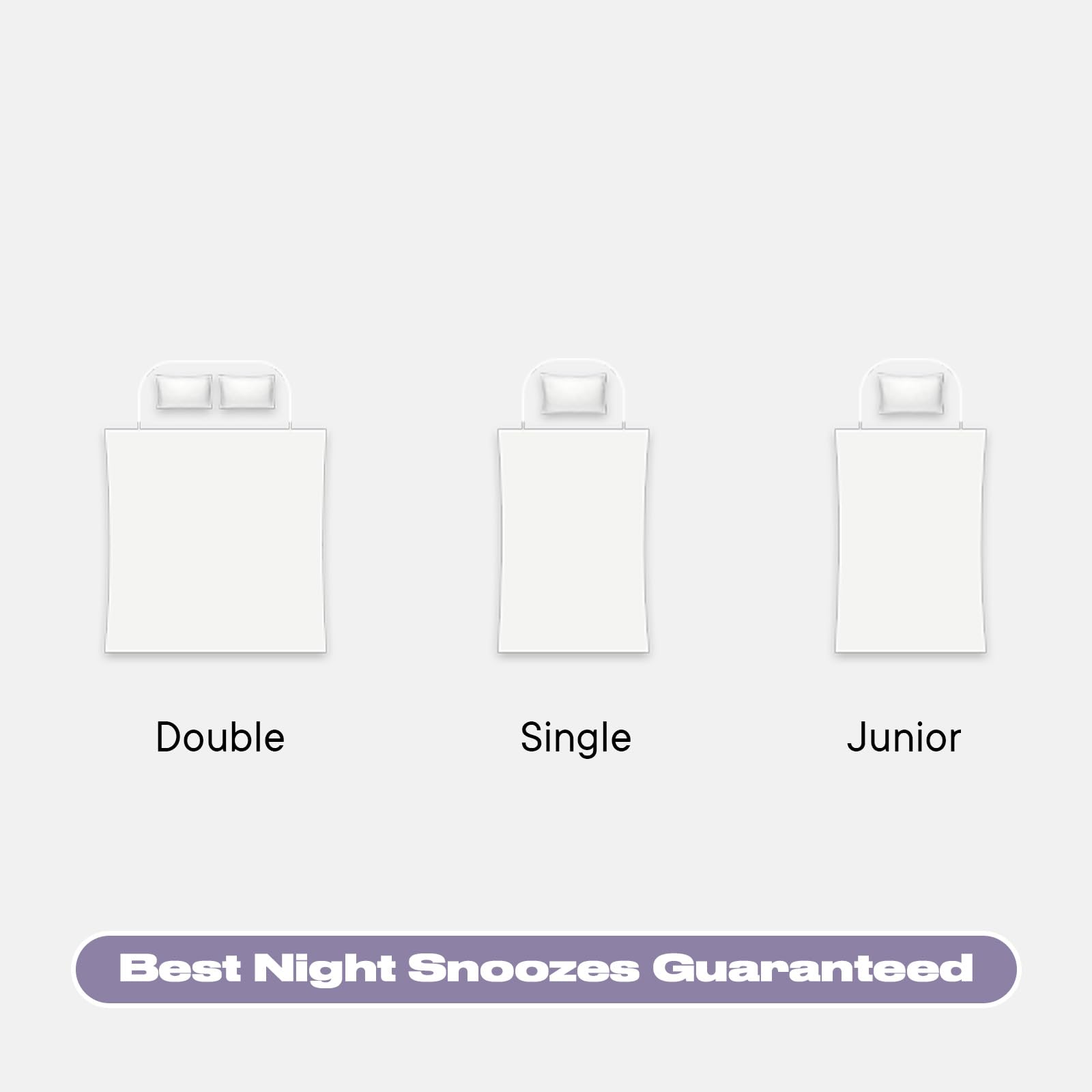 Double

Single

Junior

Best Night Snoozes Guaranteed